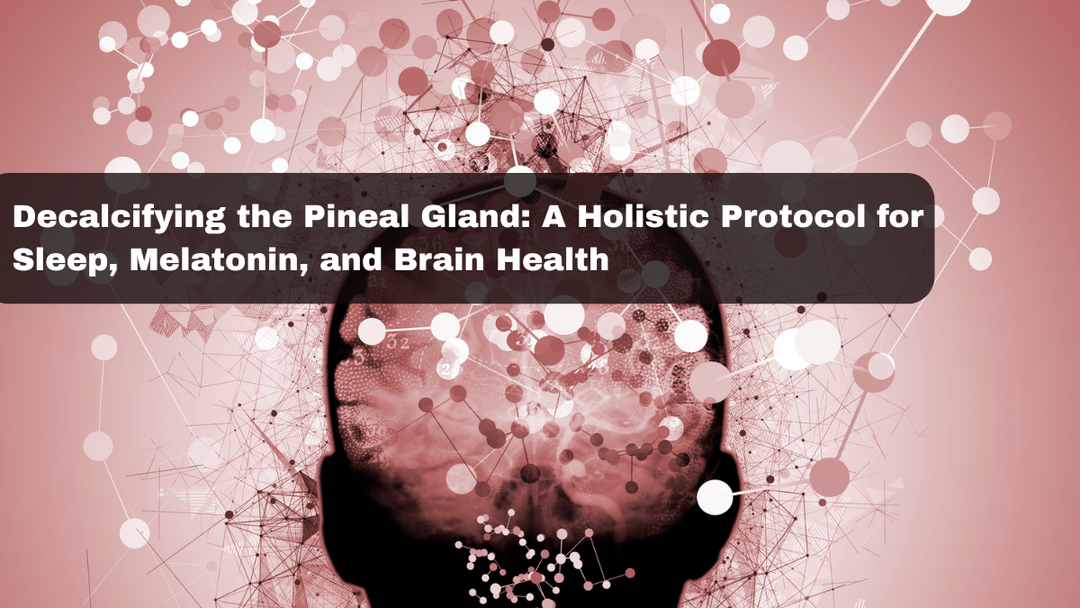 Decalcifying the Pineal Gland: A Holistic Protocol for Sleep, Melatonin, and Brain Health